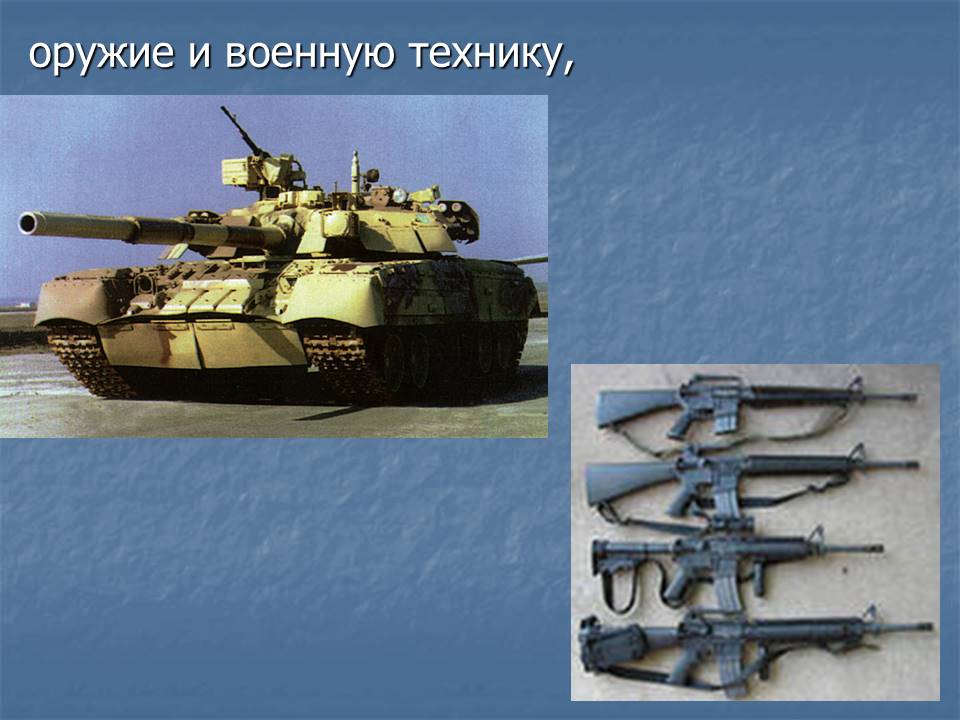 оружие и военную технику,